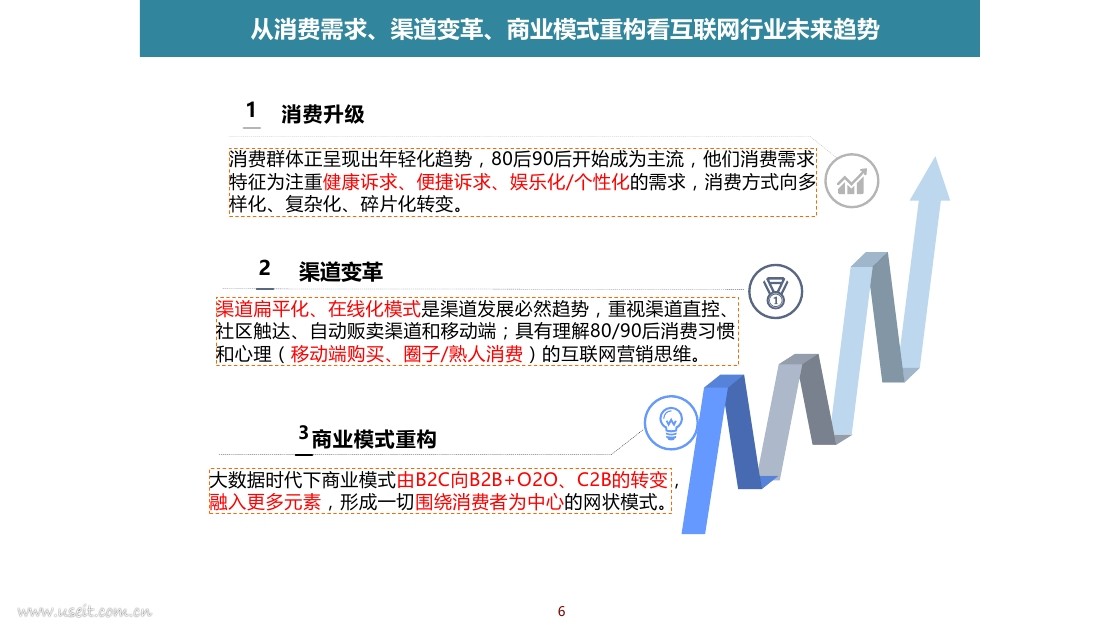 从消费需求、渠道变革、商业模式重构看互联网行业未来趋势

1 消费升级

消费群体正呈现出年轻化趋势，80后90后开始成为主流，他们消费需求特征为注重健康诉求、便捷诉求、娱乐化/个性化的需求，消费方式向多样化、复杂化、碎片化转变。

2 渠道变革

渠道扁平化、在线化模式是渠道发展必然趋势，重视渠道直控、社区触达、自动贩卖渠道和移动端；具有理解80/90后消费习惯和心理（移动端购买、圈子/熟人消费）的互联网营销思维。

3 商业模式重构

大数据时代下商业模式由B2C向B2B+O2O、C2B的转变，融入更多元素，形成一切围绕消费者为中心的网状模式。

www.useit.com.cn

6